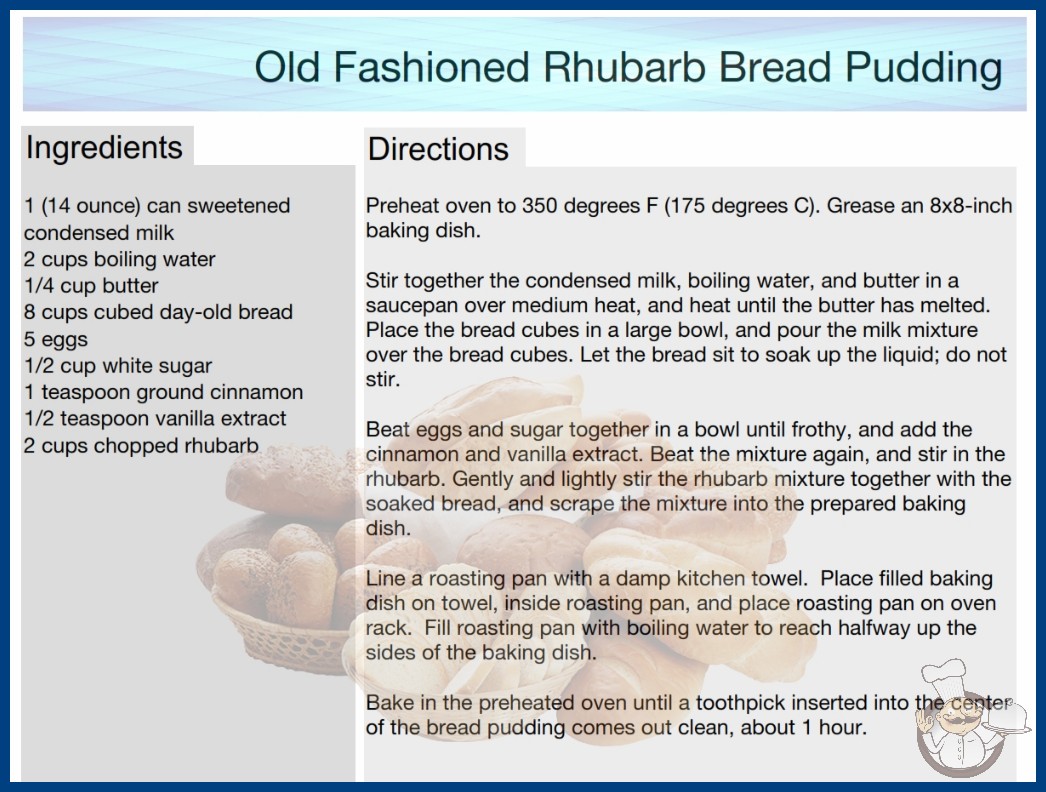 Old Fashioned Rhubarb Bread Pudding

Ingredients

1 (14 ounce) can sweetened condensed milk
2 cups boiling water
1/4 cup butter
8 cups cubed day-old bread
5 eggs
1/2 cup white sugar
1 teaspoon ground cinnamon
1/2 teaspoon vanilla extract
2 cups chopped rhubarb

Directions

Preheat oven to 350 degrees F (175 degrees C). Grease an 8x8-inch baking dish.

Stir together the condensed milk, boiling water, and butter in a saucepan over medium heat, and heat until the butter has melted. Place the bread cubes in a large bowl, and pour the milk mixture over the bread cubes. Let the bread sit to soak up the liquid; do not stir.

Beat eggs and sugar together in a bowl until frothy, and add the cinnamon and vanilla extract. Beat the mixture again, and stir in the rhubarb. Gently and lightly stir the rhubarb mixture together with the soaked bread, and scrape the mixture into the prepared baking dish.

Line a roasting pan with a damp kitchen towel. Place filled baking dish on towel, inside roasting pan, and place roasting pan on oven rack. Fill roasting pan with boiling water to reach halfway up the sides of the baking dish.

Bake in the preheated oven until a toothpick inserted into the center of the bread pudding comes out clean, about 1 hour.